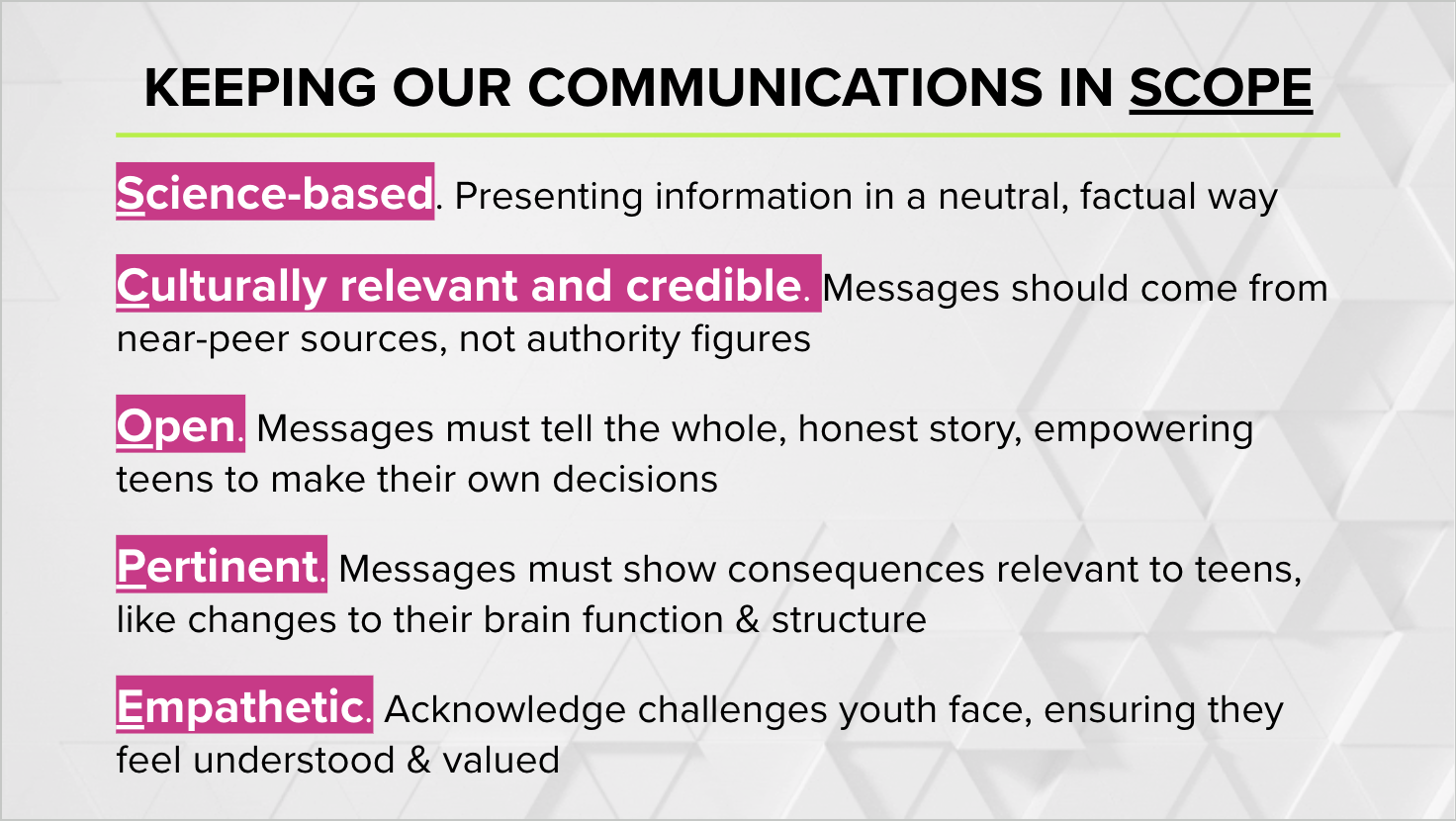 KEEPING OUR COMMUNICATIONS IN SCOPE

Science-based. Presenting information in a neutral, factual way

Culturally relevant and credible. Messages should come from near-peer sources, not authority figures

Open. Messages must tell the whole, honest story, empowering teens to make their own decisions

Pertinent. Messages must show consequences relevant to teens, like changes to their brain function & structure

Empathetic. Acknowledge challenges youth face, ensuring they feel understood & valued